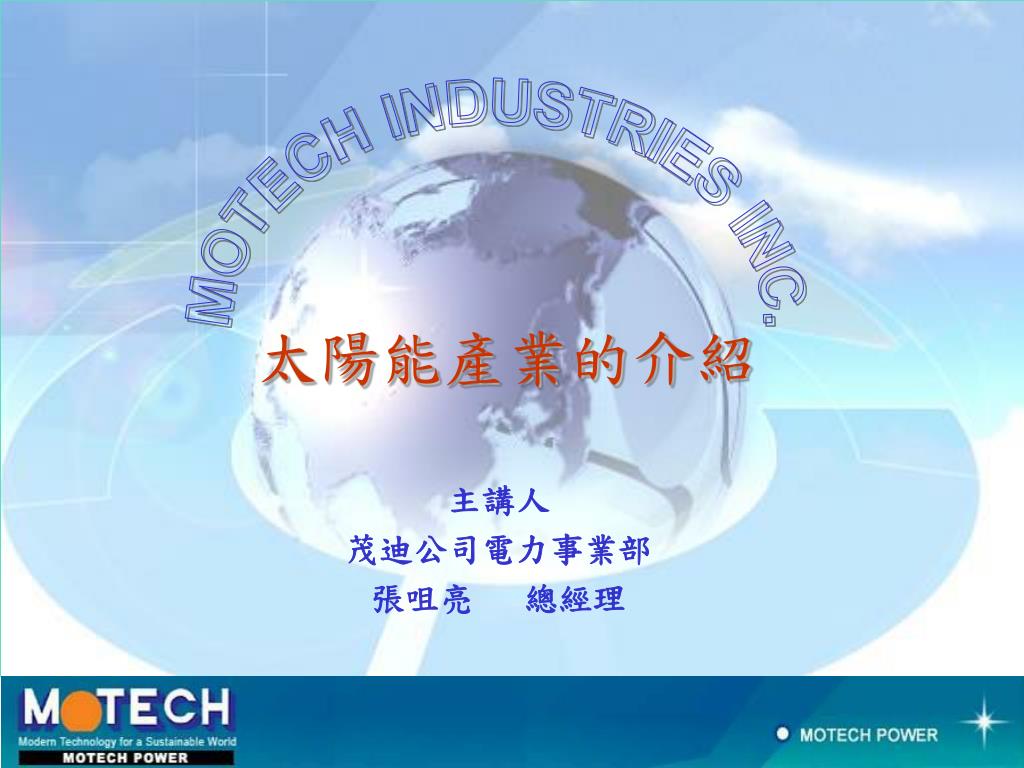 MOTECH INDUSTRIES INC.

太陽能產業的介紹

主講人
茂迪公司電力事業部
張咀亮　總經理

MOTECH
Modern Technology for a Sustainable World
MOTECH POWER

MOTECH POWER